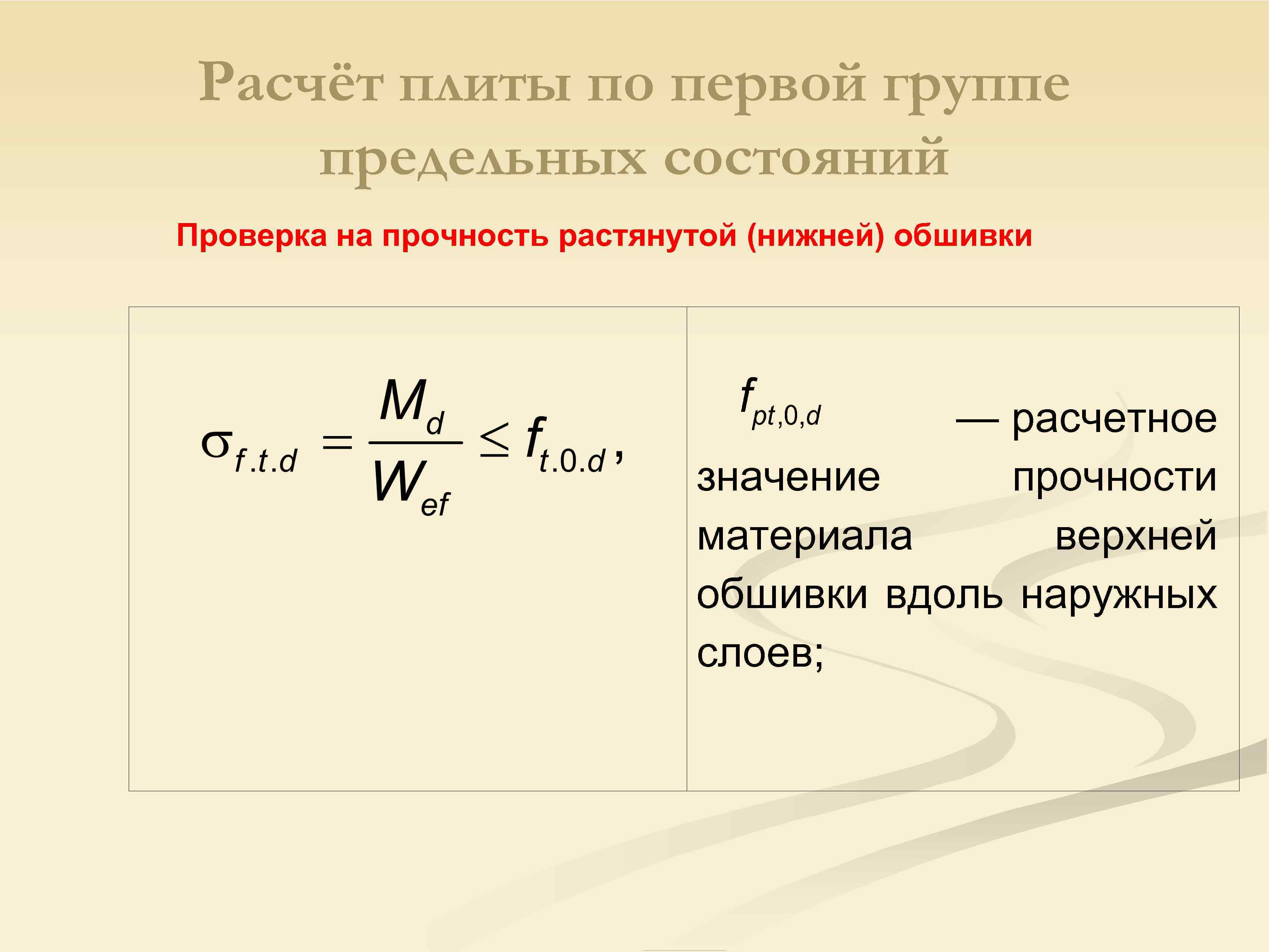 Расчёт плиты по первой группе предельных состояний

Проверка на прочность растянутой (нижней) обшивки

| $\sigma_{f.t.d} = \frac{M_d}{W_{ef}} \leq f_{t.0.d}$, | $f_{pt,0,d}$ — расчетное значение прочности материала верхней обшивки вдоль наружных слоев; |
|---|---|